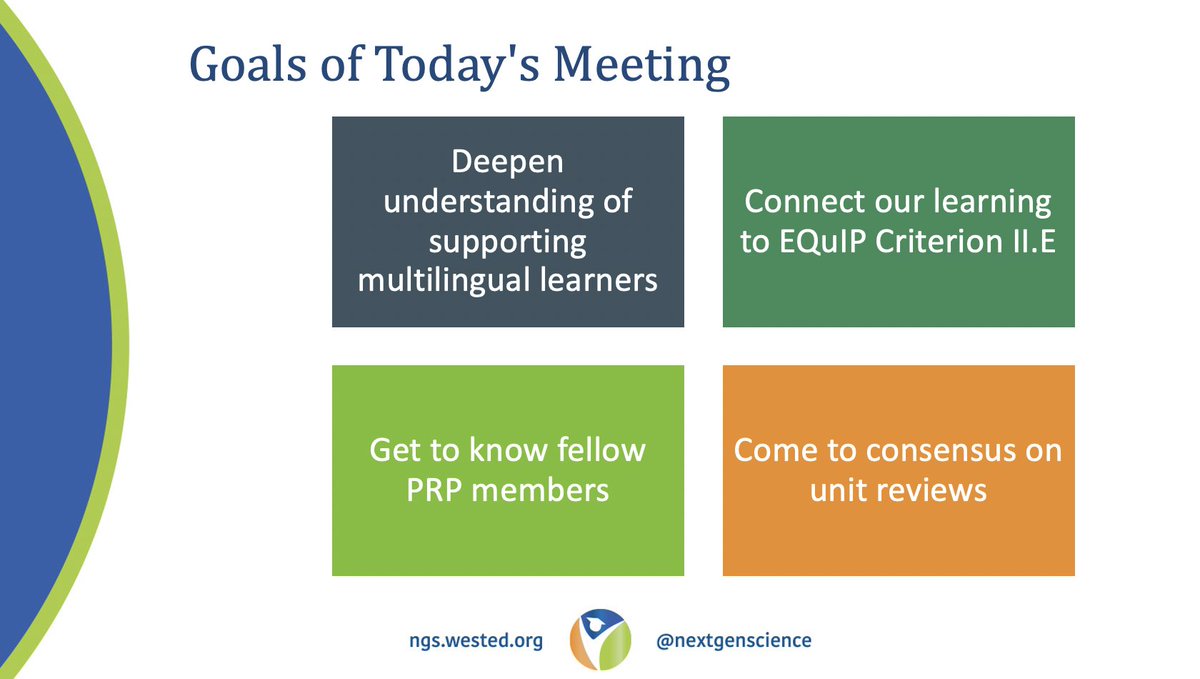 Goals of Today's Meeting

Deepen understanding of supporting multilingual learners

Connect our learning to EQuIP Criterion II.E

Get to know fellow PRP members

Come to consensus on unit reviews

ngs.wested.org

@nextgenscience